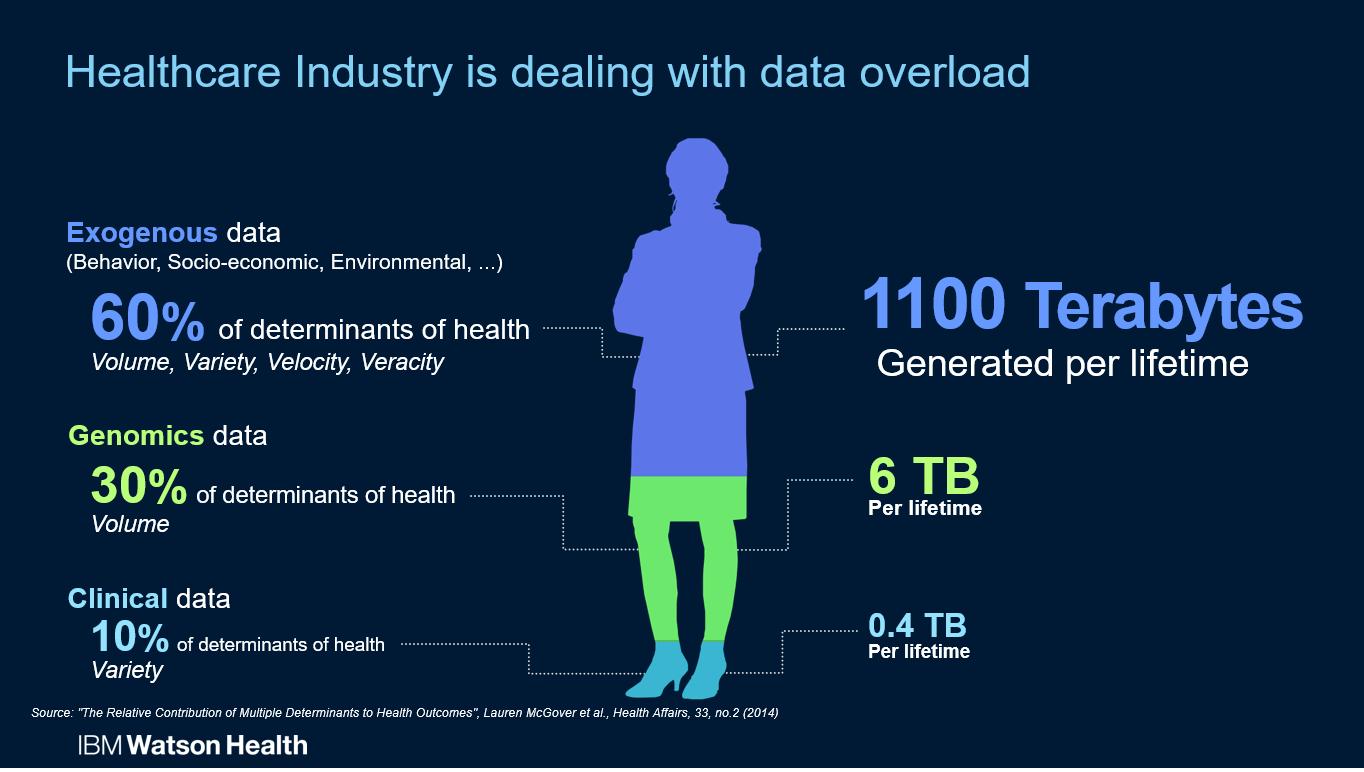 Healthcare Industry is dealing with data overload

Exogenous data
(Behavior, Socio-economic, Environmental, ...)

60% of determinants of health
Volume, Variety, Velocity, Veracity

1100 Terabytes
Generated per lifetime

Genomics data

30% of determinants of health
Volume

6 TB
Per lifetime

Clinical data

10% of determinants of health
Variety

0.4 TB
Per lifetime

Source: "The Relative Contribution of Multiple Determinants to Health Outcomes", Lauren McGover et al., Health Affairs, 33, no.2 (2014)

IBM Watson Health